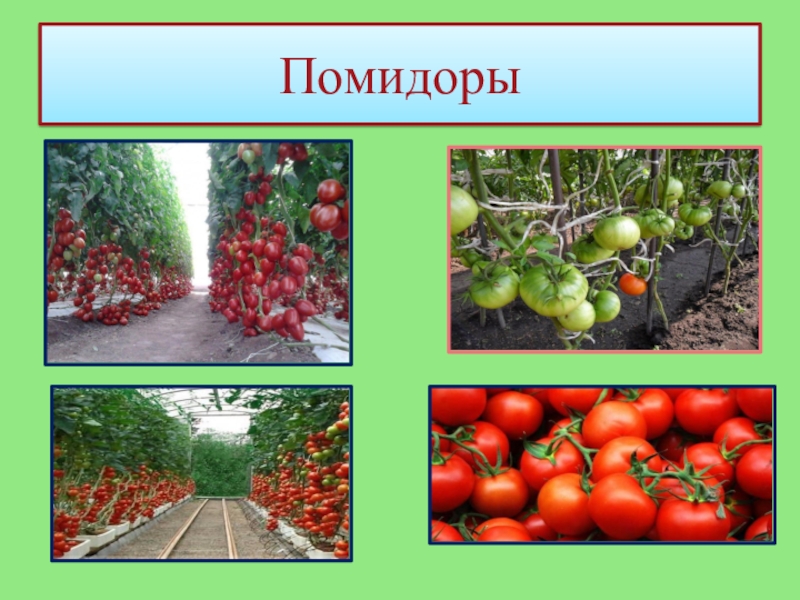 Помидоры